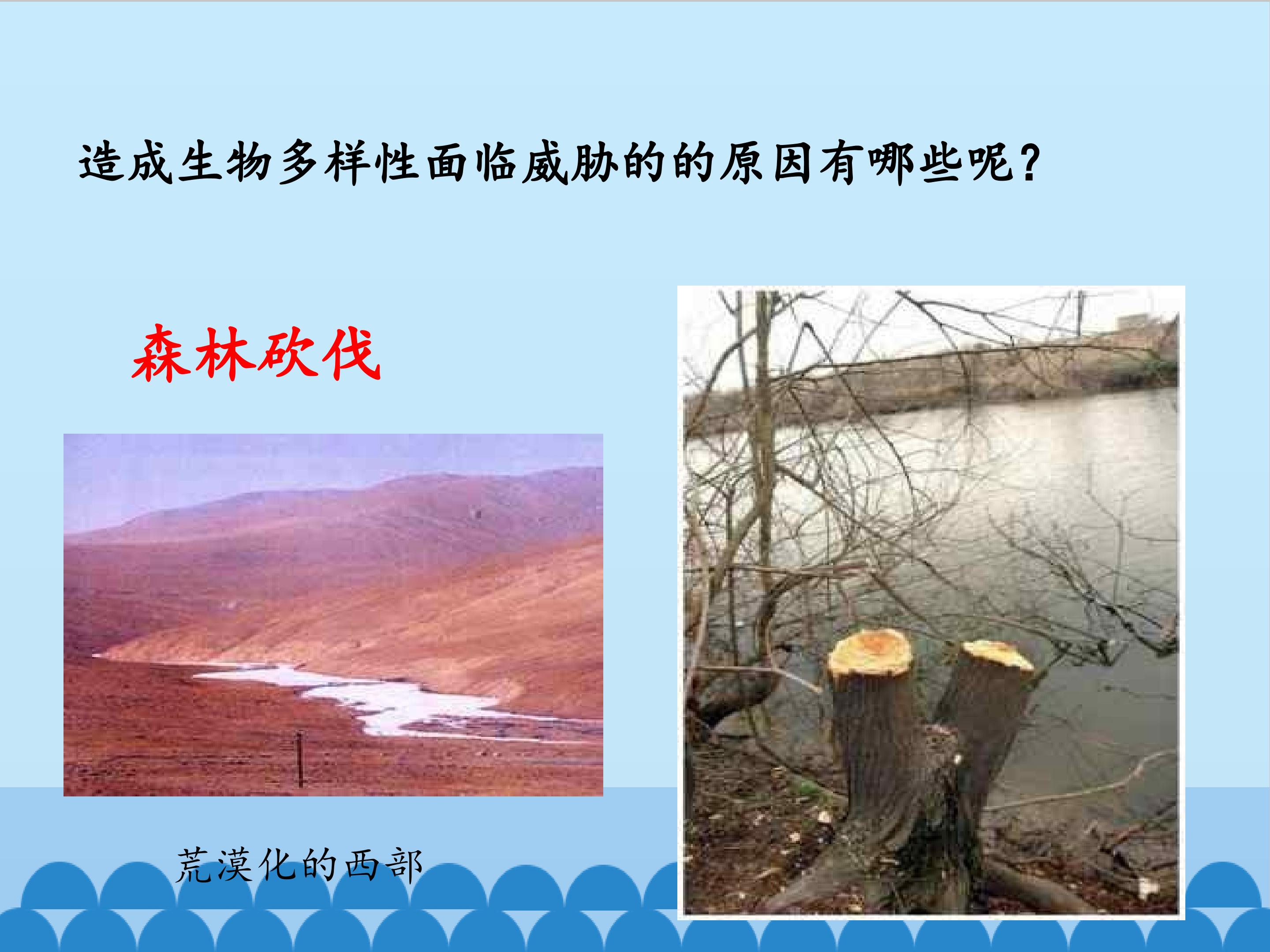 造成生物多样性面临威胁的的原因有哪些呢？

森林砍伐

荒漠化的西部